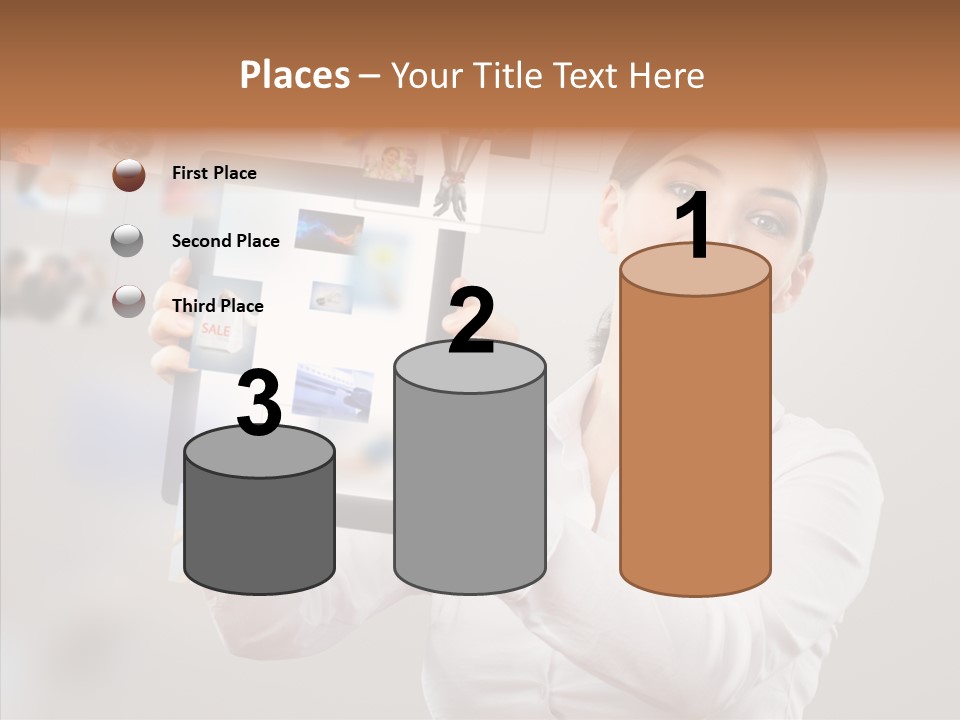 Places – Your Title Text Here

First Place

Second Place

Third Place

SALE

3

2

1